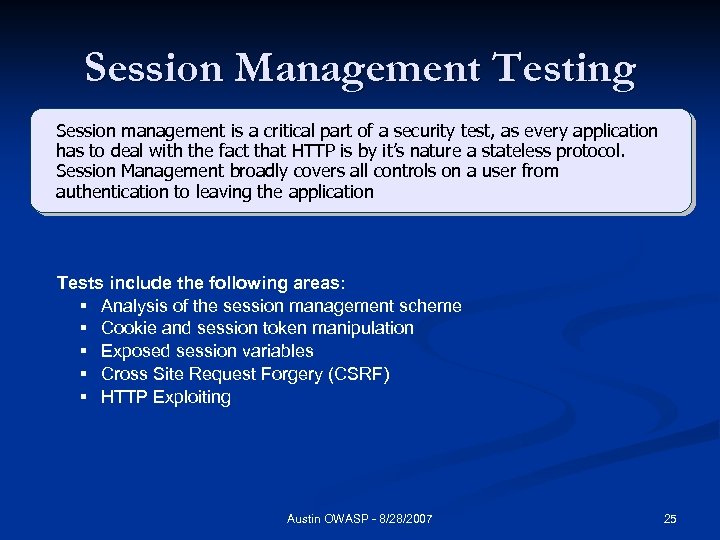 Session Management Testing

Session management is a critical part of a security test, as every application has to deal with the fact that HTTP is by it's nature a stateless protocol. Session Management broadly covers all controls on a user from authentication to leaving the application

Tests include the following areas:
- Analysis of the session management scheme
- Cookie and session token manipulation
- Exposed session variables
- Cross Site Request Forgery (CSRF)
- HTTP Exploiting

Austin OWASP - 8/28/2007

25